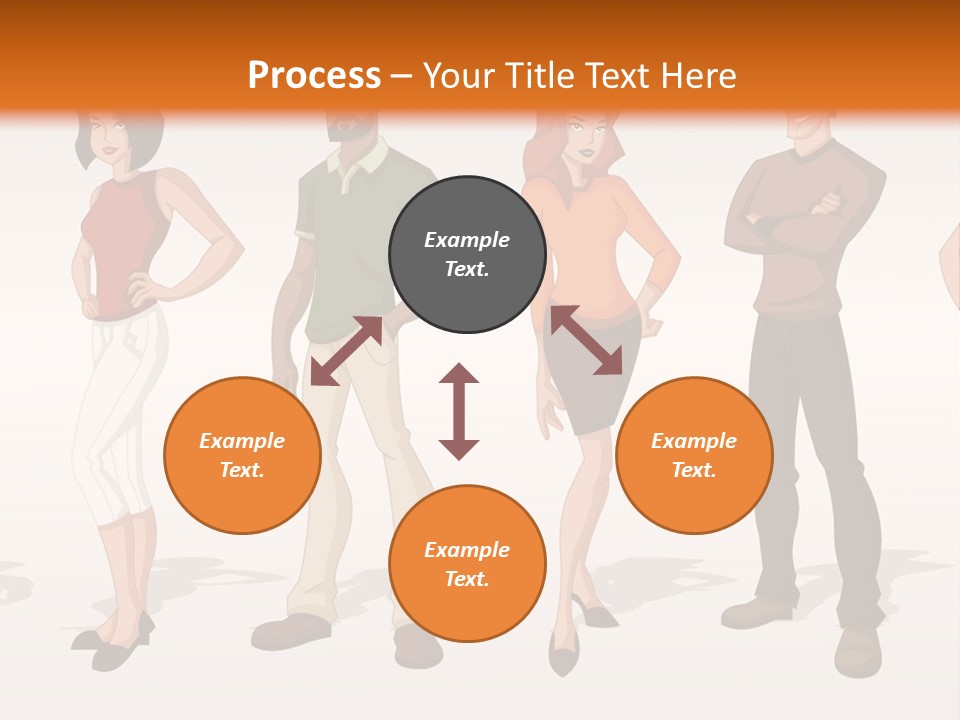 Process – Your Title Text Here

Example Text.

Example Text.

Example Text.

Example Text.